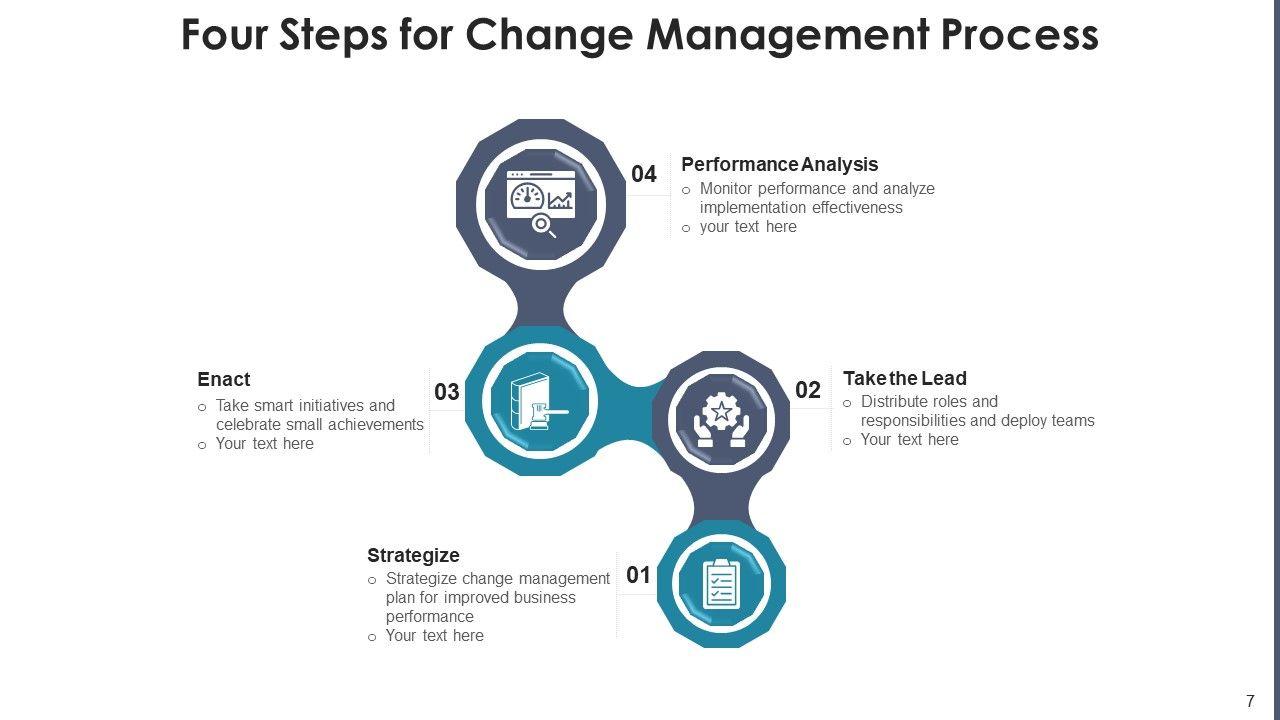 Four Steps for Change Management Process

04
Performance Analysis
○ Monitor performance and analyze implementation effectiveness
○ your text here

Enact
○ Take smart initiatives and celebrate small achievements
○ Your text here

03

02

Take the Lead
○ Distribute roles and responsibilities and deploy teams
○ Your text here

Strategize
○ Strategize change management plan for improved business performance
○ Your text here

01

7